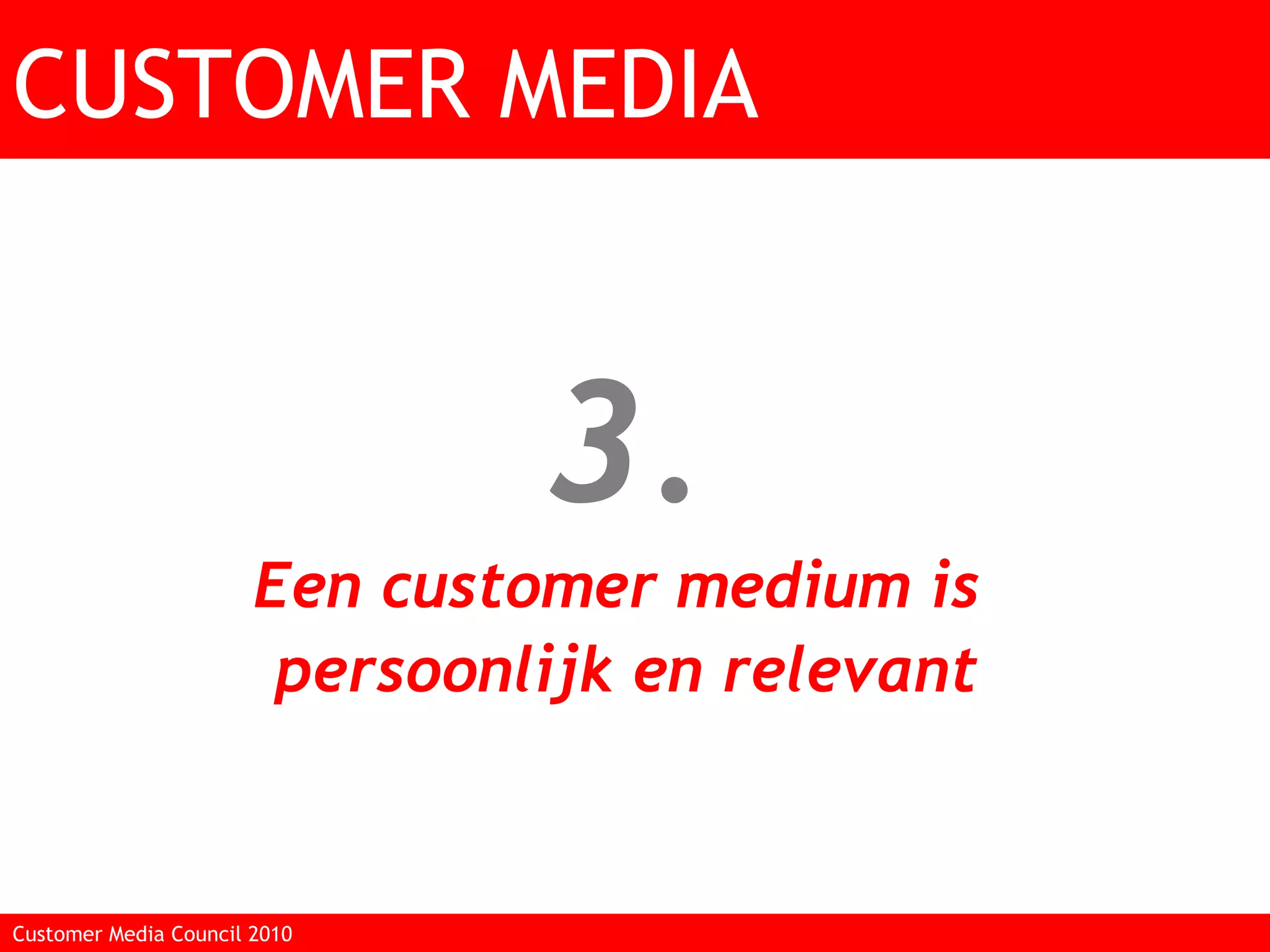 CUSTOMER MEDIA

3.

Een customer medium is persoonlijk en relevant

Customer Media Council 2010